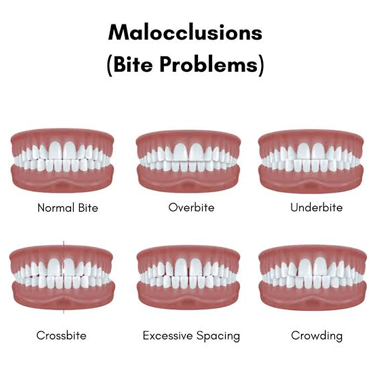 Malocclusions
(Bite Problems)

Normal Bite

Overbite

Underbite

Crossbite

Excessive Spacing

Crowding